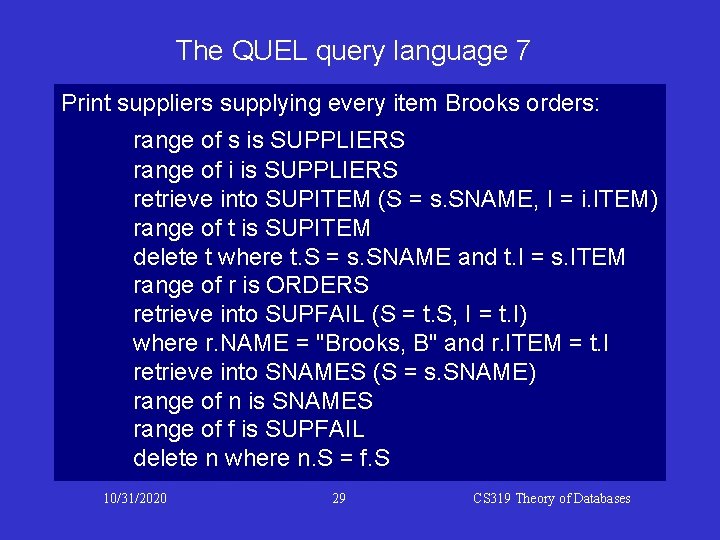 The QUEL query language 7

Print suppliers supplying every item Brooks orders:

range of s is SUPPLIERS
range of i is SUPPLIERS
retrieve into SUPITEM (S = s.SNAME, I = i.ITEM)
range of t is SUPITEM
delete t where t.S = s.SNAME and t.I = s.ITEM
range of r is ORDERS
retrieve into SUPFAIL (S = t.S, I = t.I)
where r.NAME = "Brooks, B" and r.ITEM = t.I
retrieve into SNAMES (S = s.SNAME)
range of n is SNAMES
range of f is SUPFAIL
delete n where n.S = f.S

10/31/2020

29

CS319 Theory of Databases